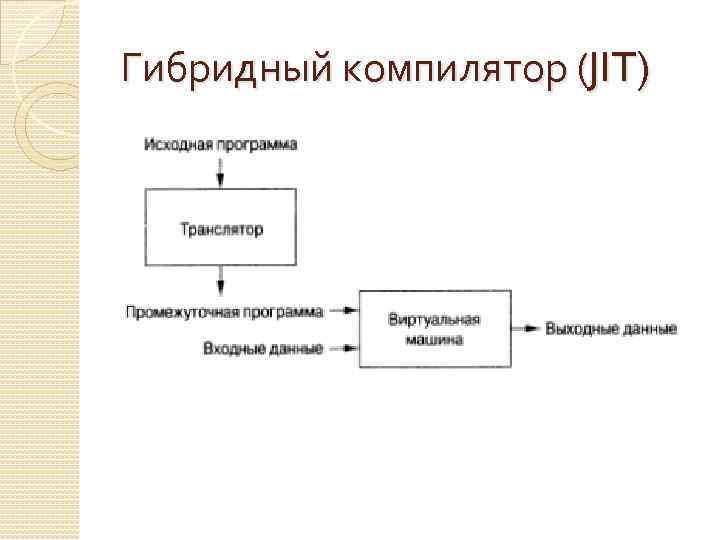 Гибридный компилятор (JIT)

Исходная программа

Транслятор

Промежуточная программа

Входные данные

Виртуальная машина

Выходные данные